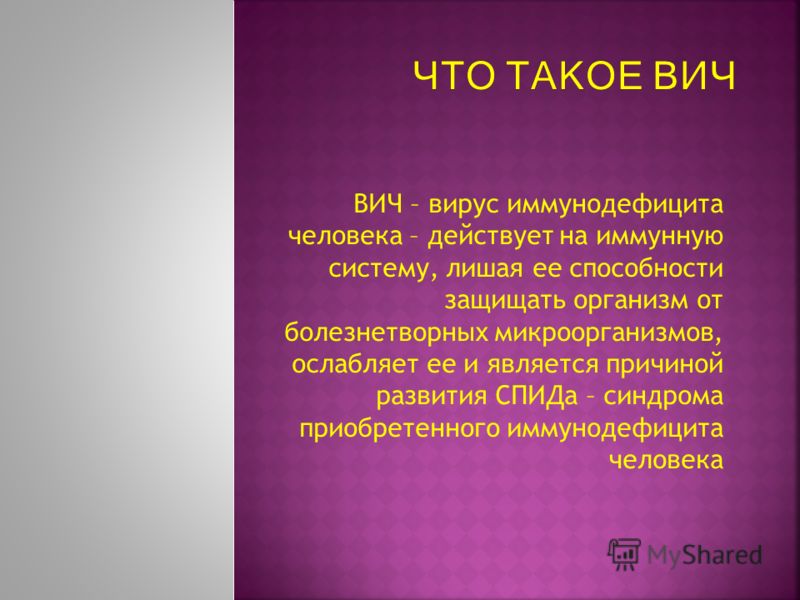 ЧТО ТАКОЕ ВИЧ

ВИЧ – вирус иммунодефицита человека – действует на иммунную систему, лишая ее способности защищать организм от болезнетворных микроорганизмов, ослабляет ее и является причиной развития СПИДа – синдрома приобретенного иммунодефицита человека

MyShared